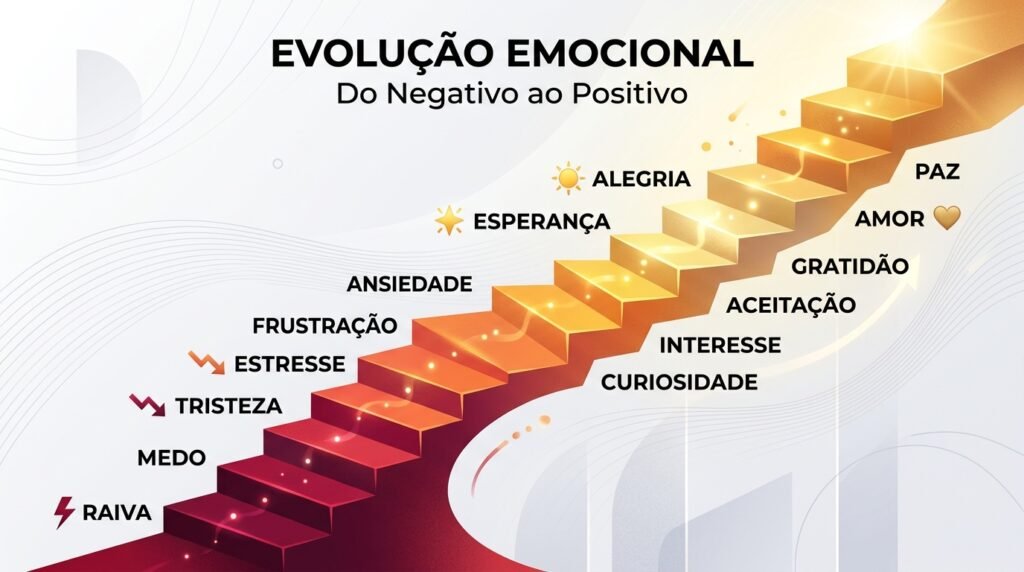 EVOLUÇÃO EMOCIONAL
Do Negativo ao Positivo

ALEGRIA
ESPERANÇA
ANSIEDADE
FRUSTRAÇÃO
ESTRESSE
TRISTEZA
MEDO
RAIVA

PAZ
AMOR
GRATIDÃO
ACEITAÇÃO
INTERESSE
CURIOSIDADE